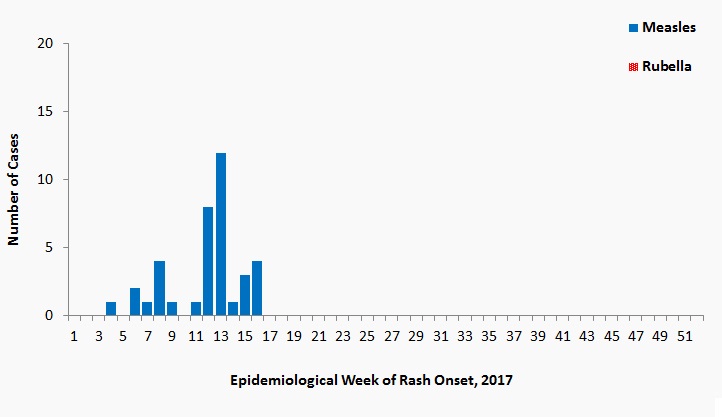 Measles

Rubella

Number of Cases

20
15
10
5
0

1 3 5 7 9 11 13 15 17 19 21 23 25 27 29 31 33 35 37 39 41 43 45 47 49 51

Epidemiological Week of Rash Onset, 2017